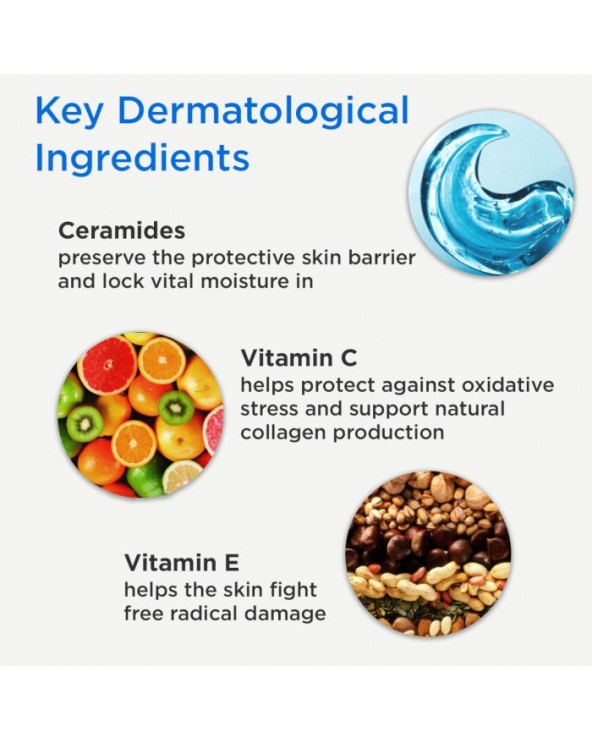 Key Dermatological Ingredients

Ceramides
preserve the protective skin barrier and lock vital moisture in

Vitamin C
helps protect against oxidative stress and support natural collagen production

Vitamin E
helps the skin fight free radical damage